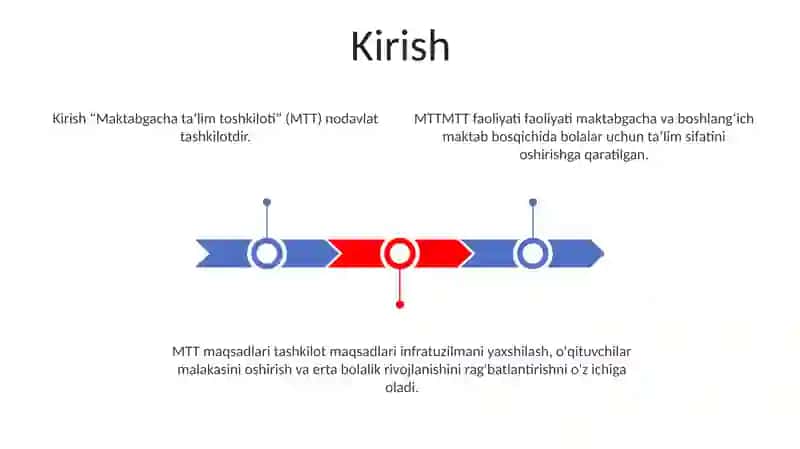 Kirish

Kirish "Maktabgacha ta'lim toshkiloti" (MTT) nodavlat tashkilotdir.

MTTMTT faoliyati faoliyati maktabgacha va boshlang'ich maktab bosqichida bolalar uchun ta'lim sifatini oshirishga qaratilgan.

MTT maqsadlari tashkilot maqsadlari infratuzilmani yaxshilash, o'qituvchilar malakasini oshirish va erta bolalik rivojlanishini rag'batlantirishni o'z ichiga oladi.